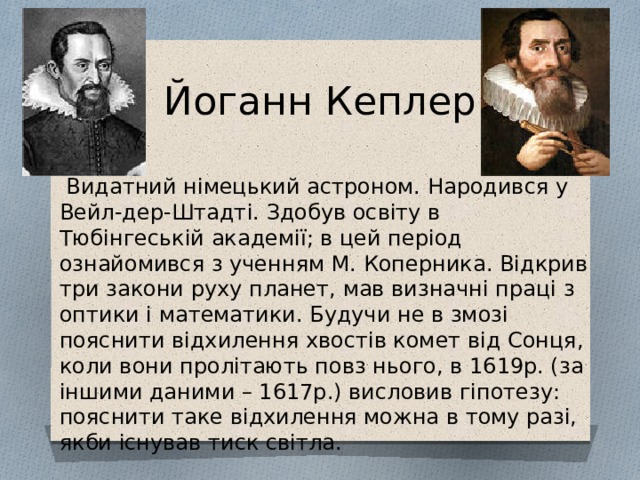 Йоганн Кеплер

Видатний німецький астроном. Народився у Вейл-дер-Штадті. Здобув освіту в Тюбінгеській академії; в цей період ознайомився з ученням М. Коперника. Відкрив три закони руху планет, мав визначні праці з оптики і математики. Будучи не в змозі пояснити відхилення хвостів комет від Сонця, коли вони пролітають повз нього, в 1619р. (за іншими даними – 1617р.) висловив гіпотезу: пояснити таке відхилення можна в тому разі, якби існував тиск світла.